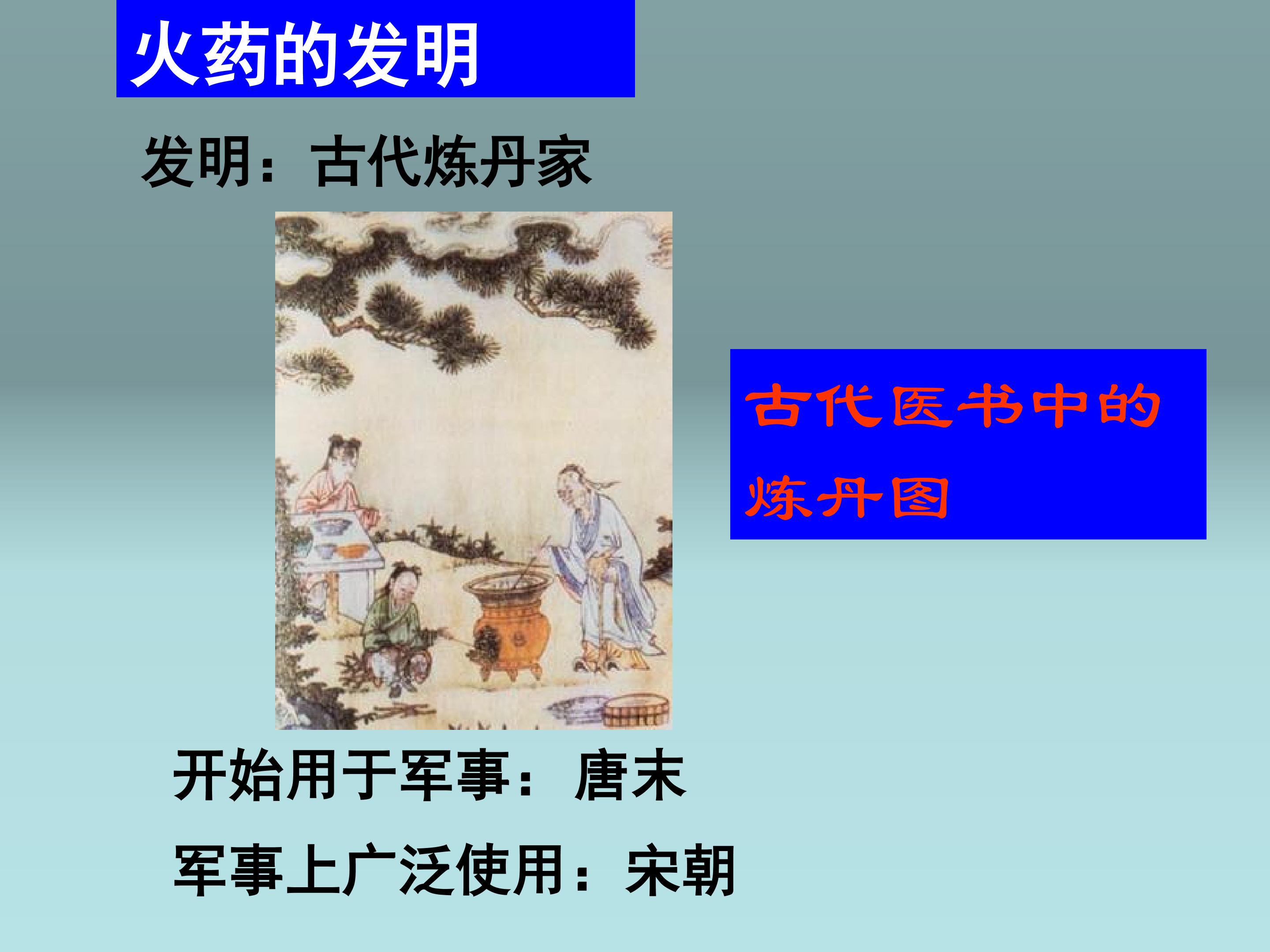 火药的发明

发明：古代炼丹家

古代医书中的炼丹图

开始用于军事：唐末

军事上广泛使用：宋朝